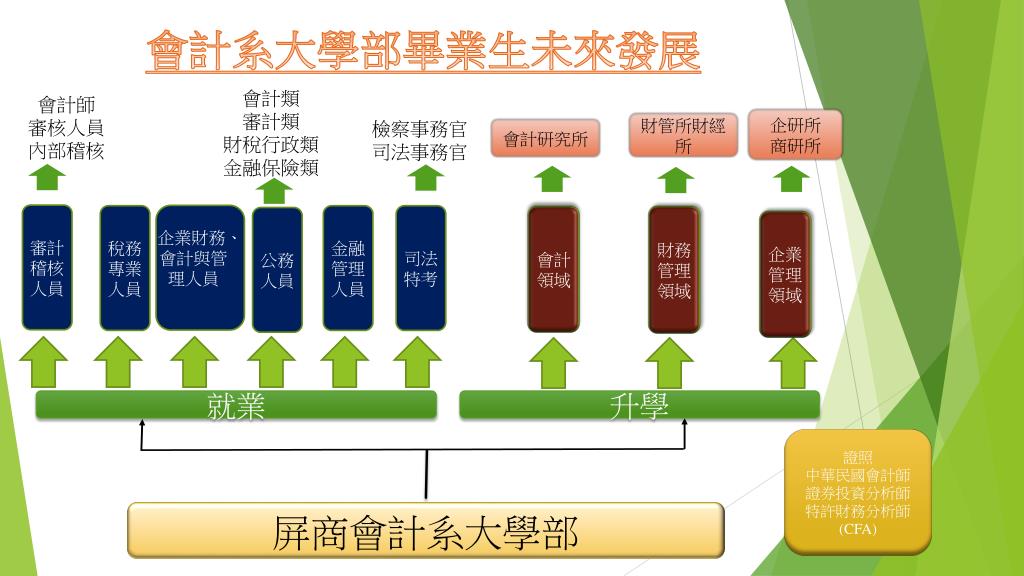 會計系大學部畢業生未來發展

會計師
審核人員
內部稽核

會計類
審計類
財稅行政類
金融保險類

檢察事務官
司法事務官

會計研究所

財管所財經所

企研所
商研所

審計稽核人員

稅務專業人員

企業財務、會計與管理人員

公務人員

金融管理人員

司法特考

會計領域

財務管理領域

企業管理領域

就業

升學

證照
中華民國會計師
證券投資分析師
特許財務分析師
(CFA)

屏商會計系大學部